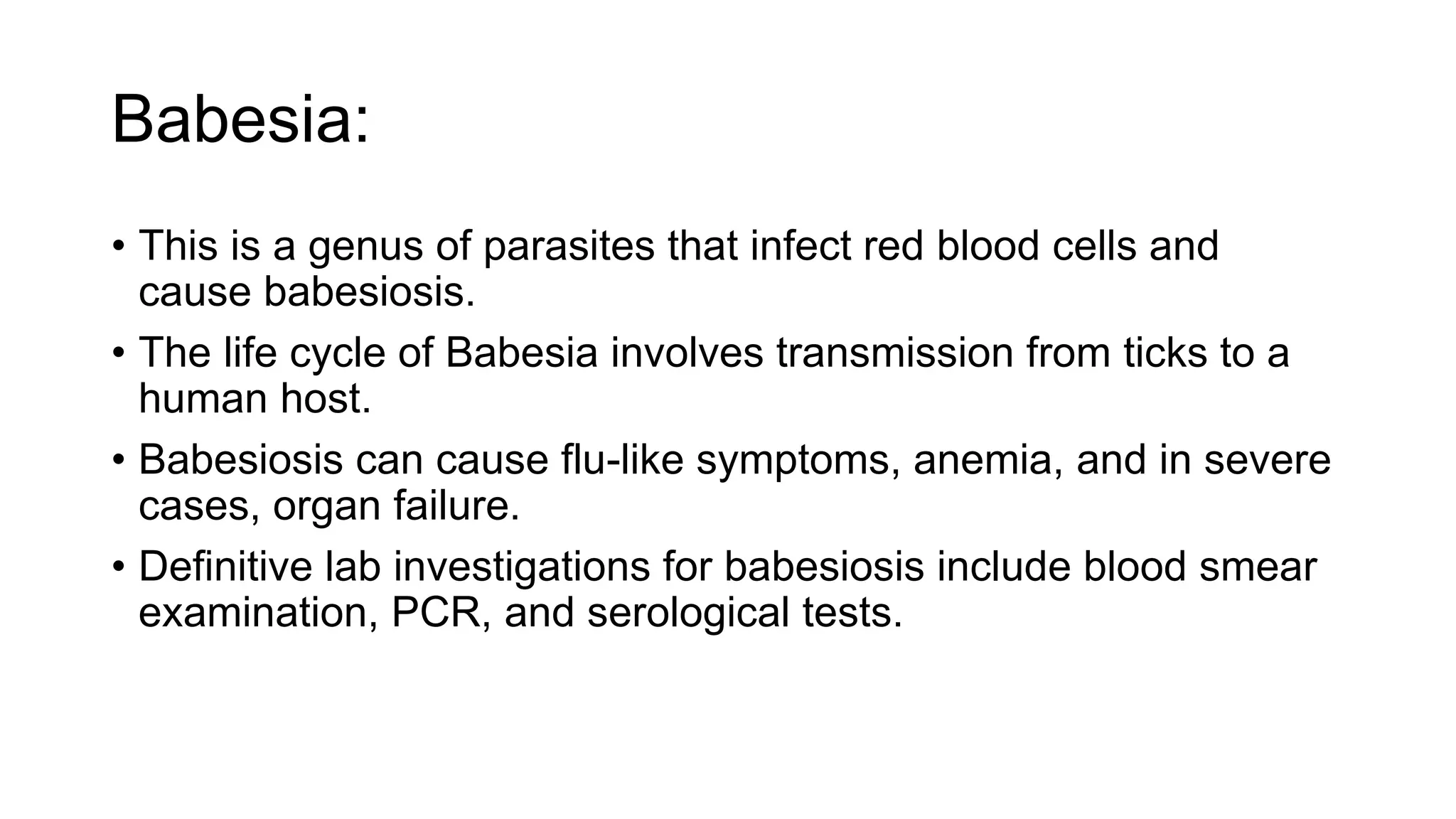 Babesia:

• This is a genus of parasites that infect red blood cells and cause babesiosis.
• The life cycle of Babesia involves transmission from ticks to a human host.
• Babesiosis can cause flu-like symptoms, anemia, and in severe cases, organ failure.
• Definitive lab investigations for babesiosis include blood smear examination, PCR, and serological tests.